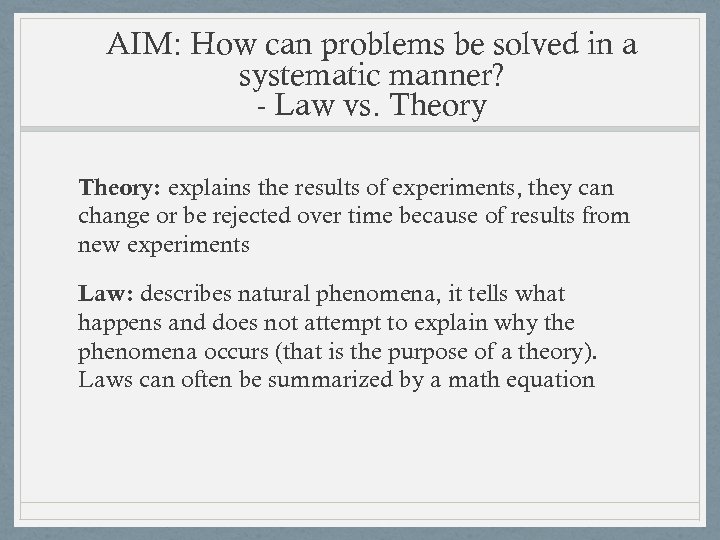 AIM: How can problems be solved in a systematic manner?
- Law vs. Theory

Theory: explains the results of experiments, they can change or be rejected over time because of results from new experiments

Law: describes natural phenomena, it tells what happens and does not attempt to explain why the phenomena occurs (that is the purpose of a theory). Laws can often be summarized by a math equation